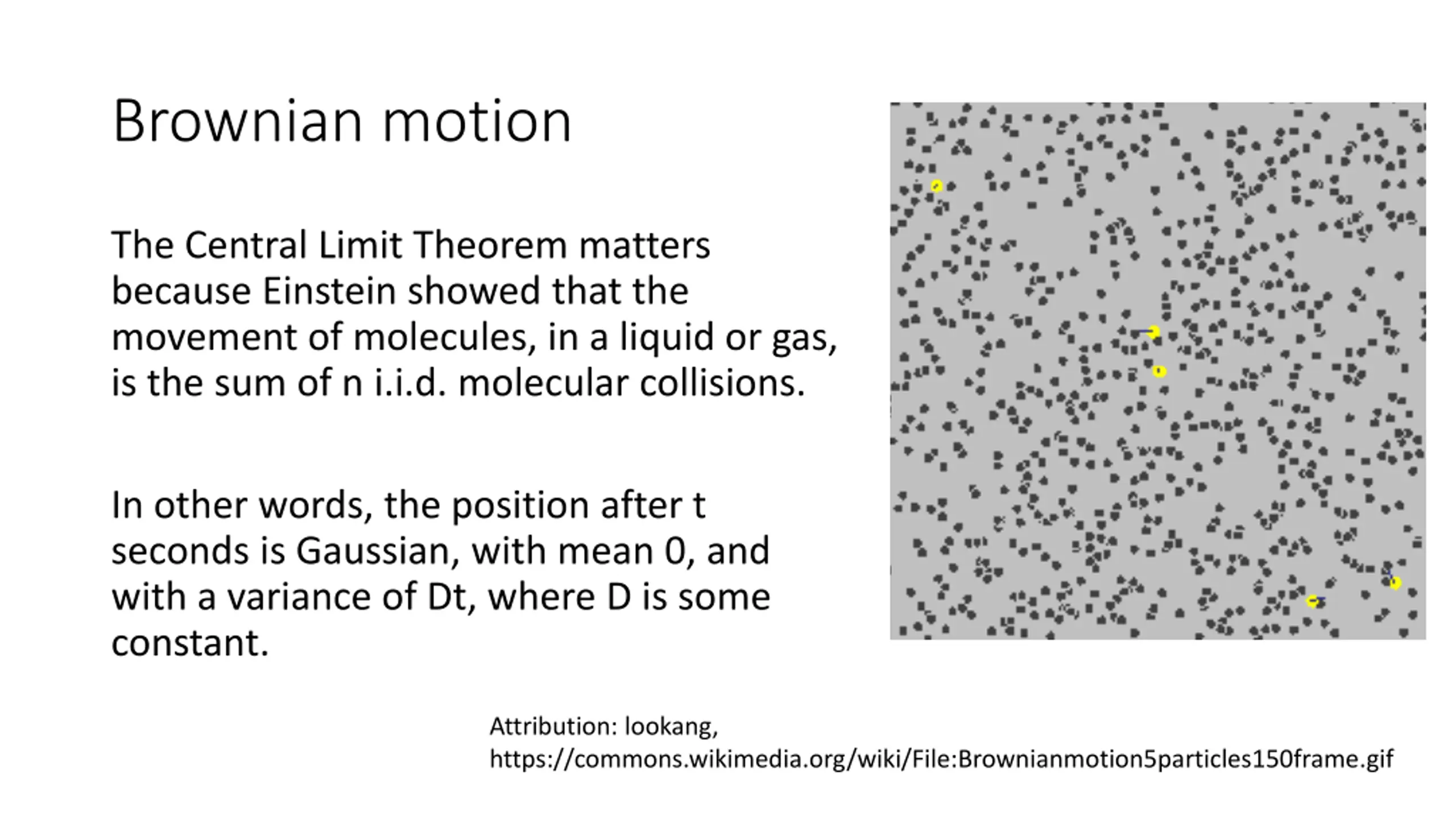 Brownian motion

The Central Limit Theorem matters because Einstein showed that the movement of molecules, in a liquid or gas, is the sum of n i.i.d. molecular collisions.

In other words, the position after t seconds is Gaussian, with mean 0, and with a variance of Dt, where D is some constant.

Attribution: lookang, https://commons.wikimedia.org/wiki/File:Brownianmotion5particles150frame.gif